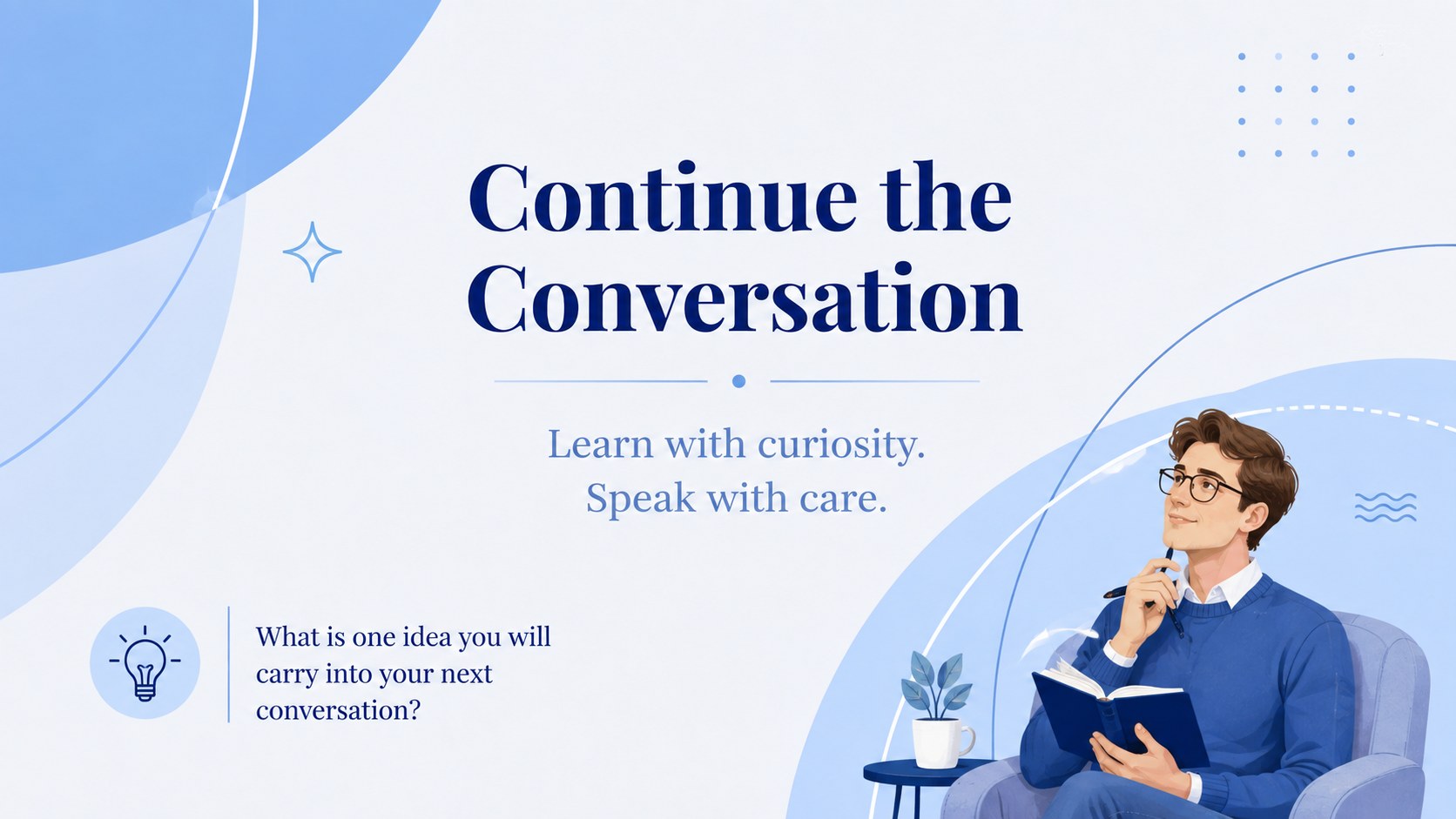 Continue the Conversation

Learn with curiosity.
Speak with care.

What is one idea you will carry into your next conversation?